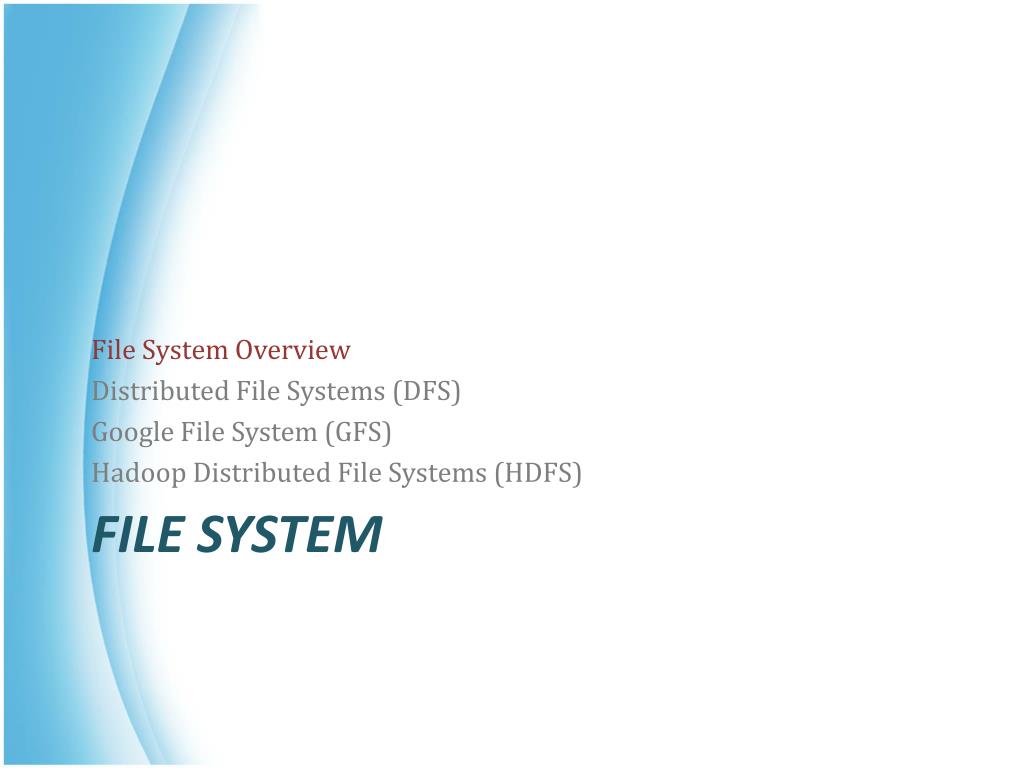 File System Overview
Distributed File Systems (DFS)
Google File System (GFS)
Hadoop Distributed File Systems (HDFS)

FILE SYSTEM